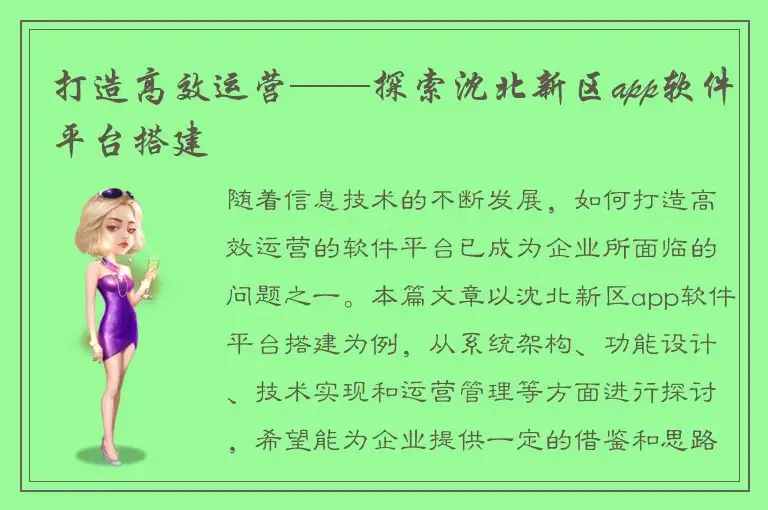 打造高效运营——探索沈北新区app软件平台搭建

随着信息技术的不断发展，如何打造高效运营的软件平台已成为企业所面临的问题之一。本篇文章以沈北新区app软件平台搭建为例，从系统架构、功能设计、技术实现和运营管理等方面进行探讨，希望能为企业提供一定的借鉴和思路